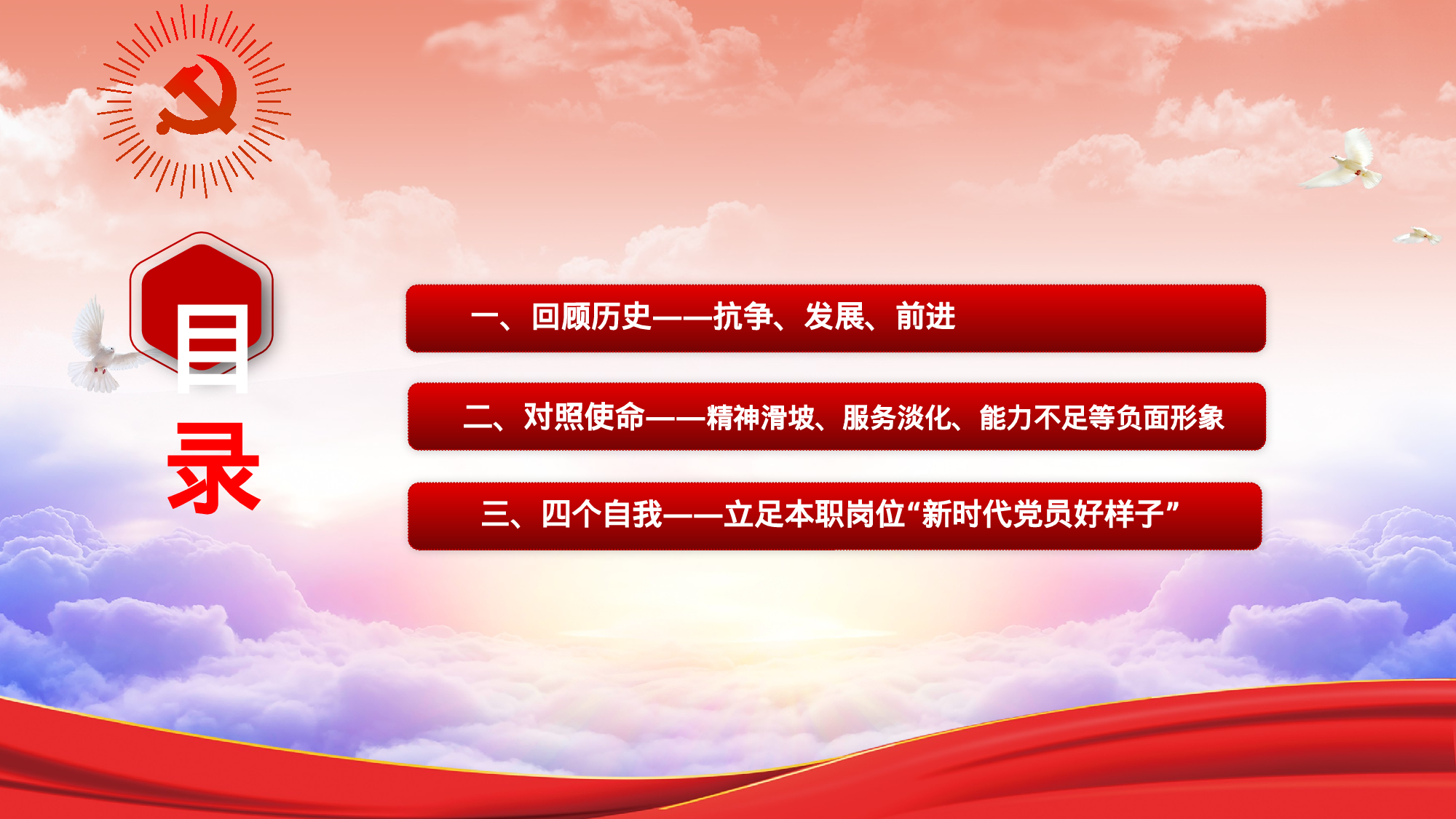 目录

一、回顾历史——抗争、发展、前进

二、对照使命——精神滑坡、服务淡化、能力不足等负面形象

三、四个自我——立足本职岗位“新时代党员好样子”